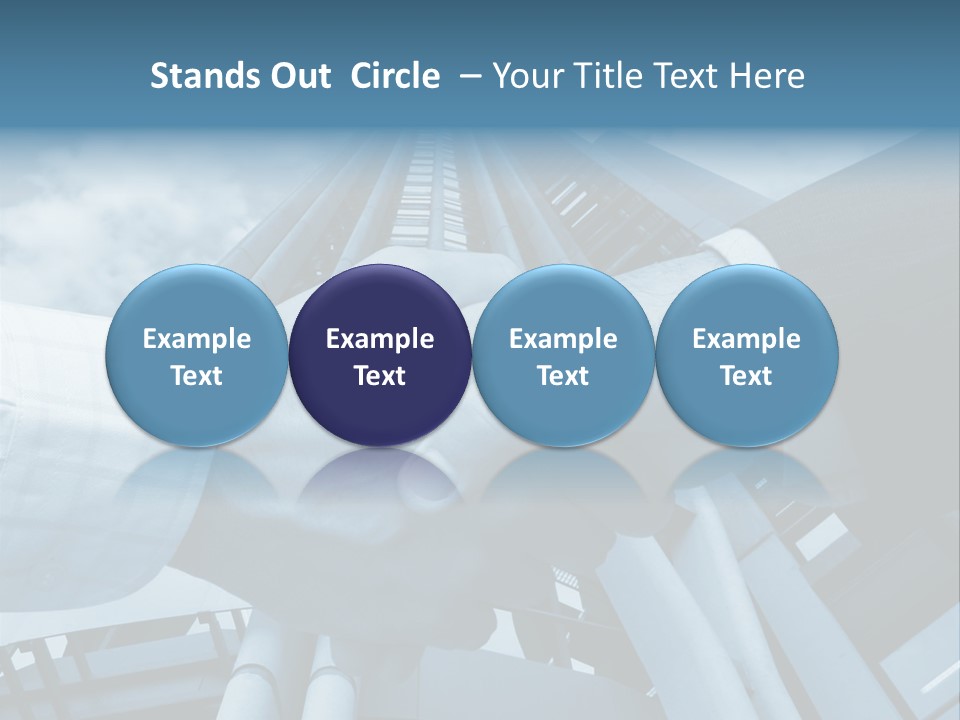 Stands Out Circle – Your Title Text Here

Example Text

Example Text

Example Text

Example Text